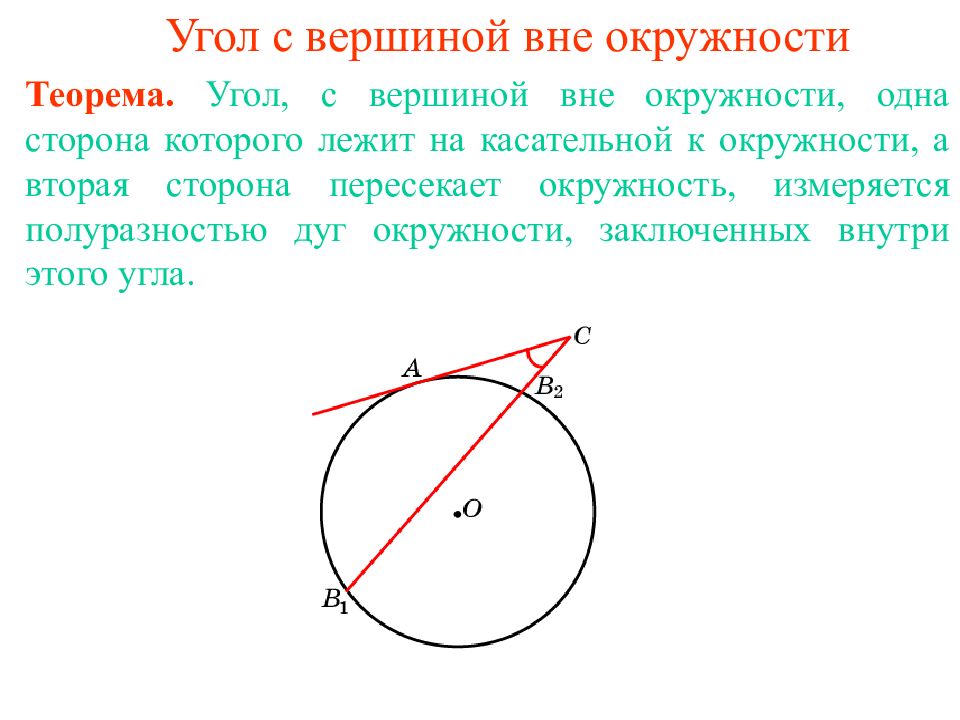 Угол с вершиной вне окружности

**Теорема.** Угол, с вершиной вне окружности, одна сторона которого лежит на касательной к окружности, а вторая сторона пересекает окружность, измеряется полуразностью дуг окружности, заключенных внутри этого угла.

$C$
$A$
$B_2$
$O$
$B_1$